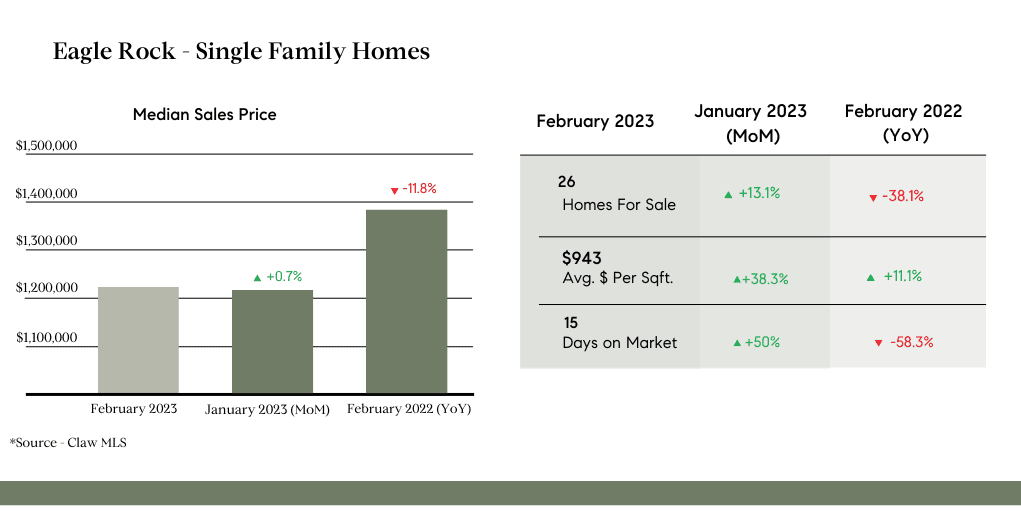 Eagle Rock - Single Family Homes

Median Sales Price

$1,500,000
$1,400,000
$1,300,000
$1,200,000
$1,100,000

▼ -11.8%
▲ +0.7%

February 2023
January 2023 (MoM)
February 2022 (YoY)

*Source - Claw MLS

| February 2023 | January 2023 (MoM) | February 2022 (YoY) |
|---|---|---|
| 26 Homes For Sale | ▲ +13.1% | ▼ -38.1% |
| $943 Avg. $ Per Sqft. | ▲+38.3% | ▲ +11.1% |
| 15 Days on Market | ▲ +50% | ▼ -58.3% |